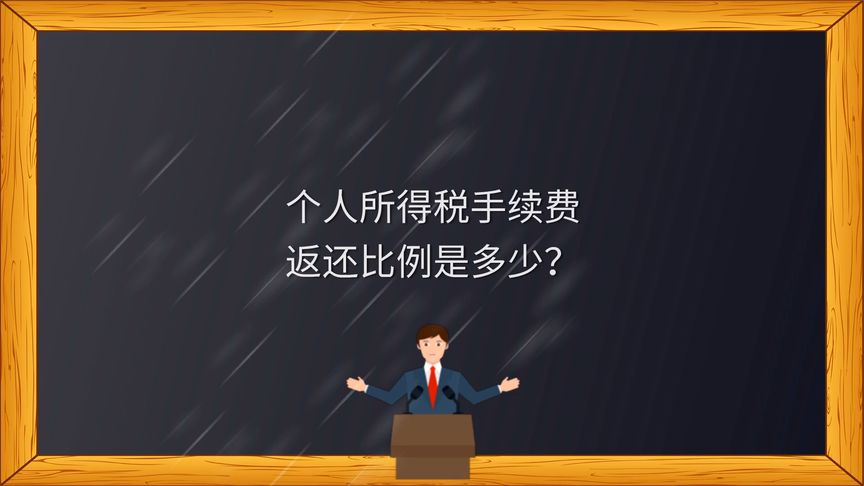 个人所得税手续费
返还比例是多少？